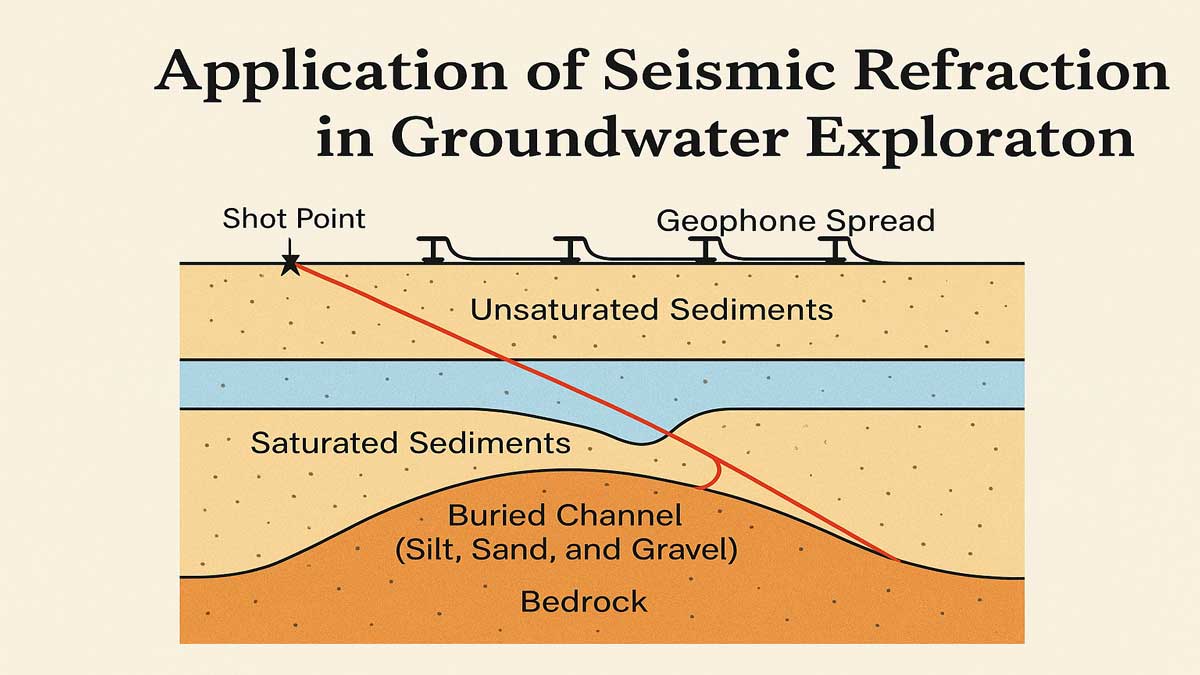 Application of Seismic Refraction in Groundwater Exploraton

Shot Point

Geophone Spread

Unsaturated Sediments

Saturated Sediments

Buried Channel (Silt, Sand, and Gravel)

Bedrock